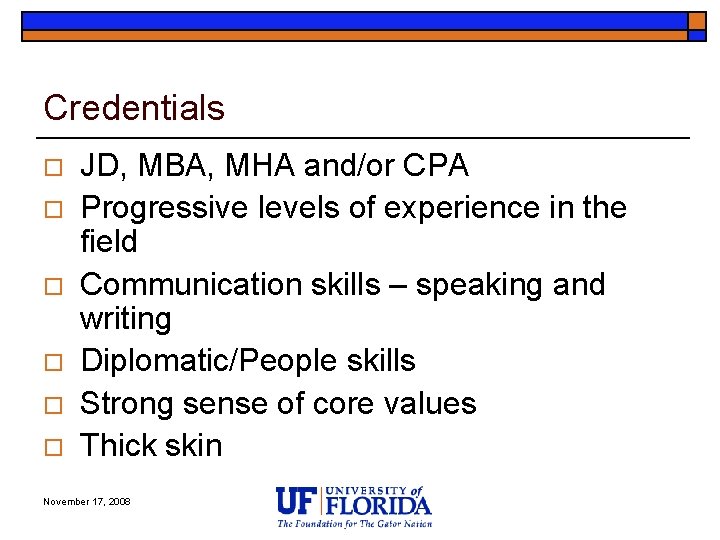 Credentials

JD, MBA, MHA and/or CPA

Progressive levels of experience in the field

Communication skills – speaking and writing

Diplomatic/People skills

Strong sense of core values

Thick skin

November 17, 2008

UF UNIVERSITY of FLORIDA
The Foundation for The Gator Nation